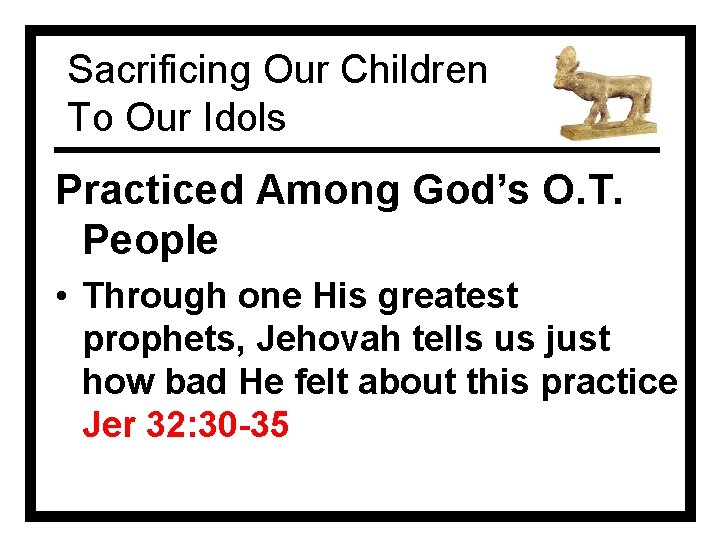 Sacrificing Our Children To Our Idols

Practiced Among God's O.T. People

• Through one His greatest prophets, Jehovah tells us just how bad He felt about this practice Jer 32:30-35